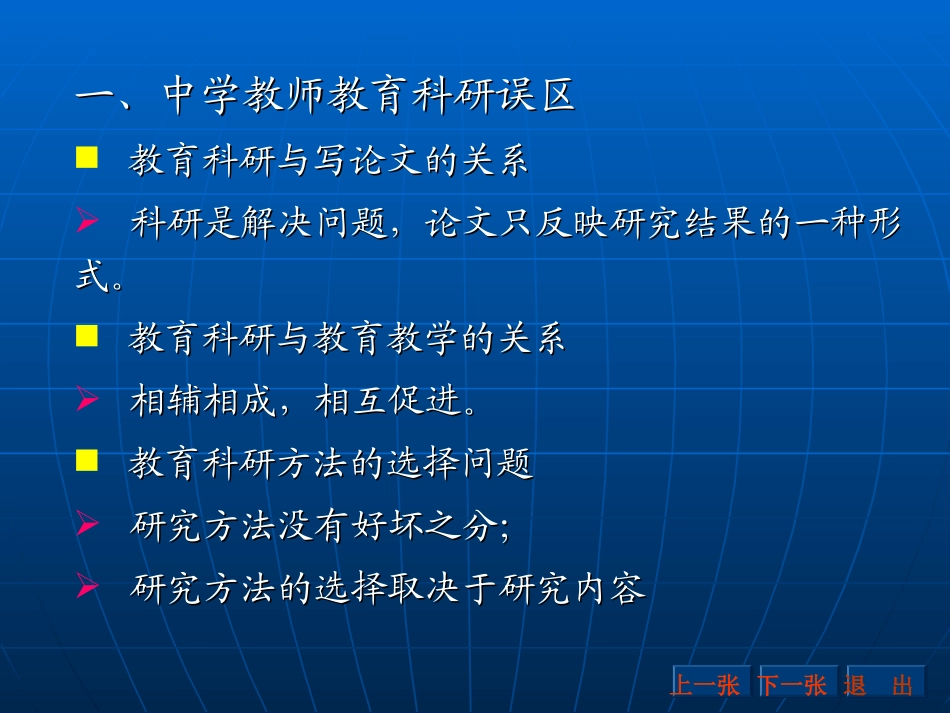 一、中学教师教育科研误区

■ 教育科研与写论文的关系

➢ 科研是解决问题，论文只反映研究结果的一种形式。

■ 教育科研与教育教学的关系

➢ 相辅相成，相互促进。

■ 教育科研方法的选择问题

➢ 研究方法没有好坏之分;

➢ 研究方法的选择取决于研究内容

上一张 下一张 退 出